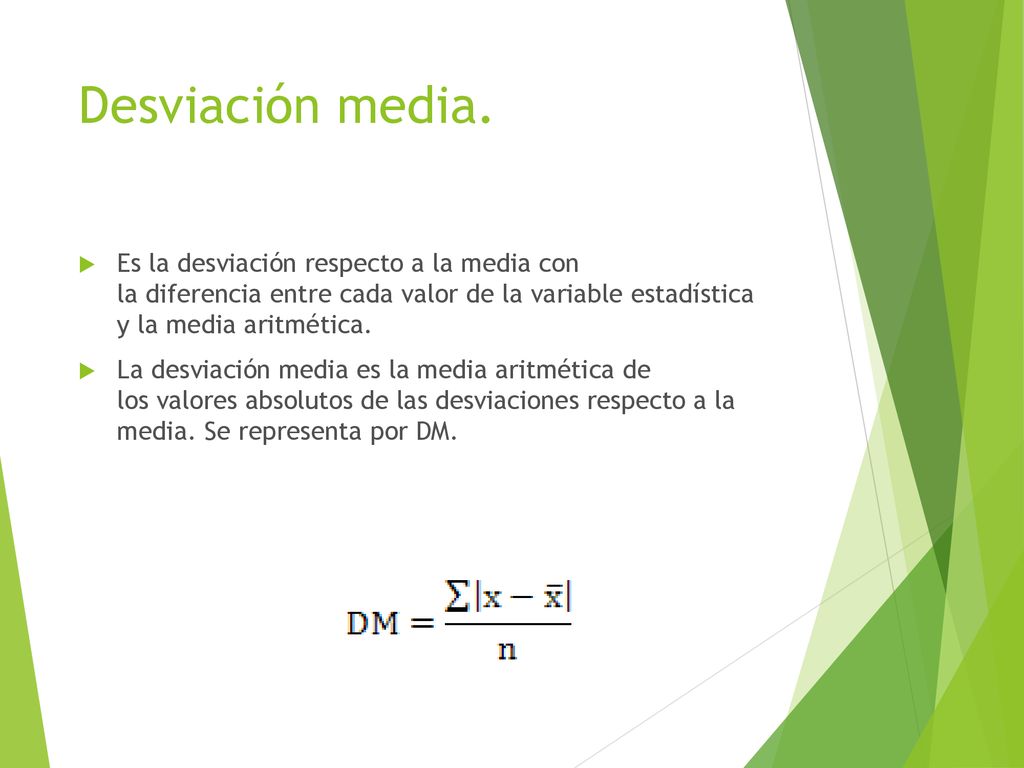 Desviación media.

Es la desviación respecto a la media con la diferencia entre cada valor de la variable estadística y la media aritmética.

La desviación media es la media aritmética de los valores absolutos de las desviaciones respecto a la media. Se representa por DM.

$DM = \frac{\sum|x - \bar{x}|}{n}$